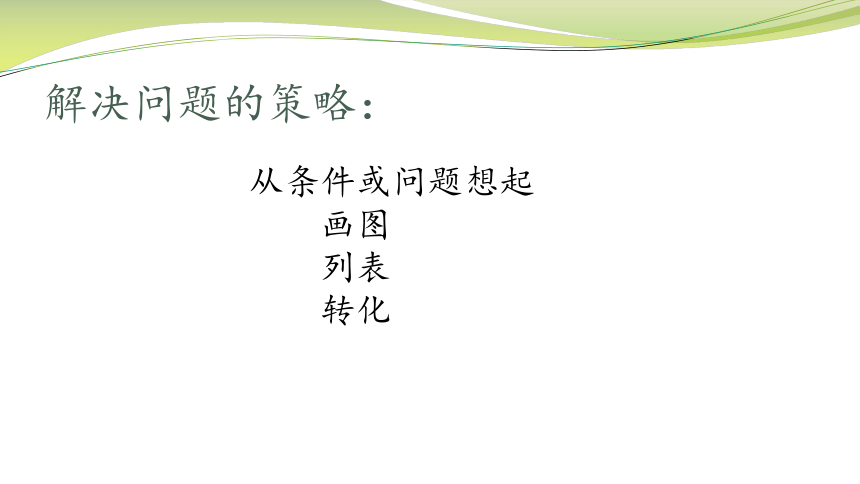 解决问题的策略：

从条件或问题想起
画图
列表
转化